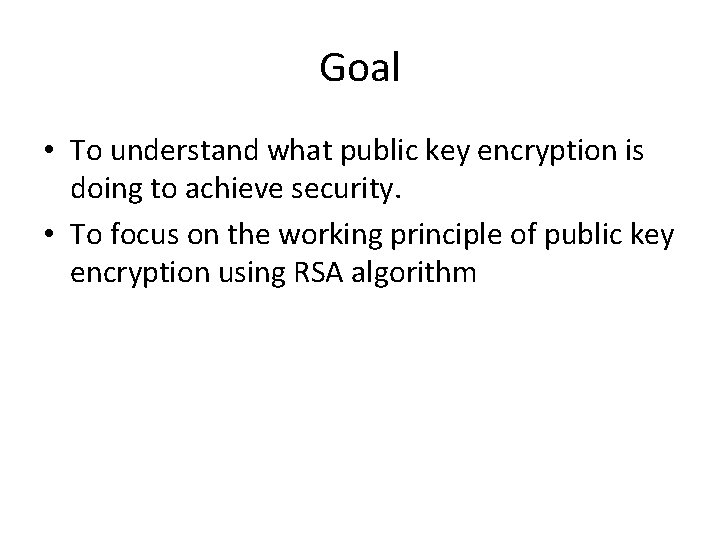 Goal

• To understand what public key encryption is doing to achieve security.

• To focus on the working principle of public key encryption using RSA algorithm